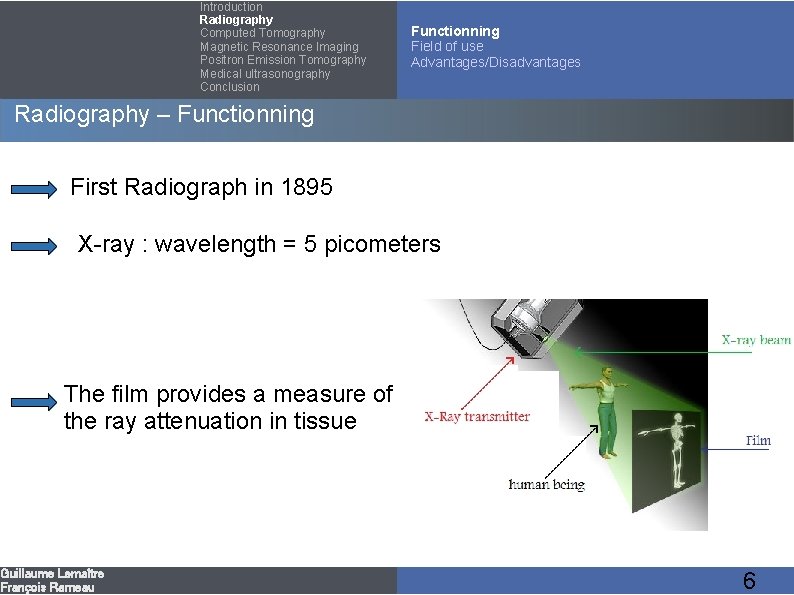 Introduction
Radiography
Computed Tomography
Magnetic Resonance Imaging
Positron Emission Tomography
Medical ultrasonography
Conclusion

Functionning
Field of use
Advantages/Disadvantages

Radiography – Functionning

First Radiograph in 1895

X-ray : wavelength = 5 picometers

The film provides a measure of the ray attenuation in tissue

X-ray beam

X-Ray transmitter

Film

human being

Guillaume Lemaître
François Rameau

6